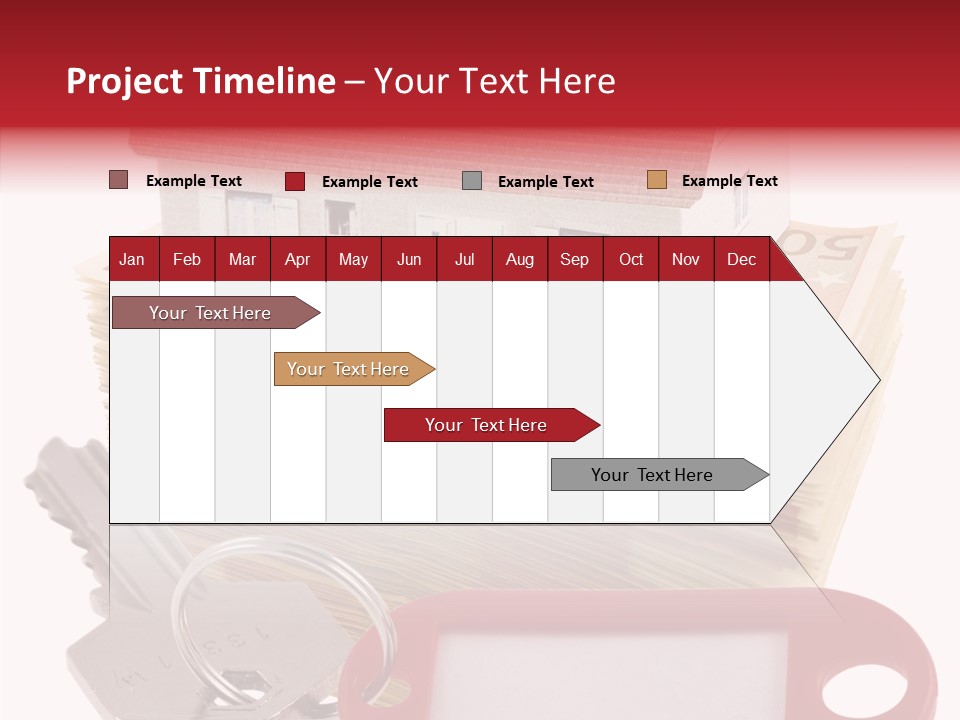 Project Timeline – Your Text Here

Example Text
Example Text
Example Text
Example Text

| Jan | Feb | Mar | Apr | May | Jun | Jul | Aug | Sep | Oct | Nov | Dec |
|---|---|---|---|---|---|---|---|---|---|---|---|

Your Text Here
Your Text Here
Your Text Here
Your Text Here